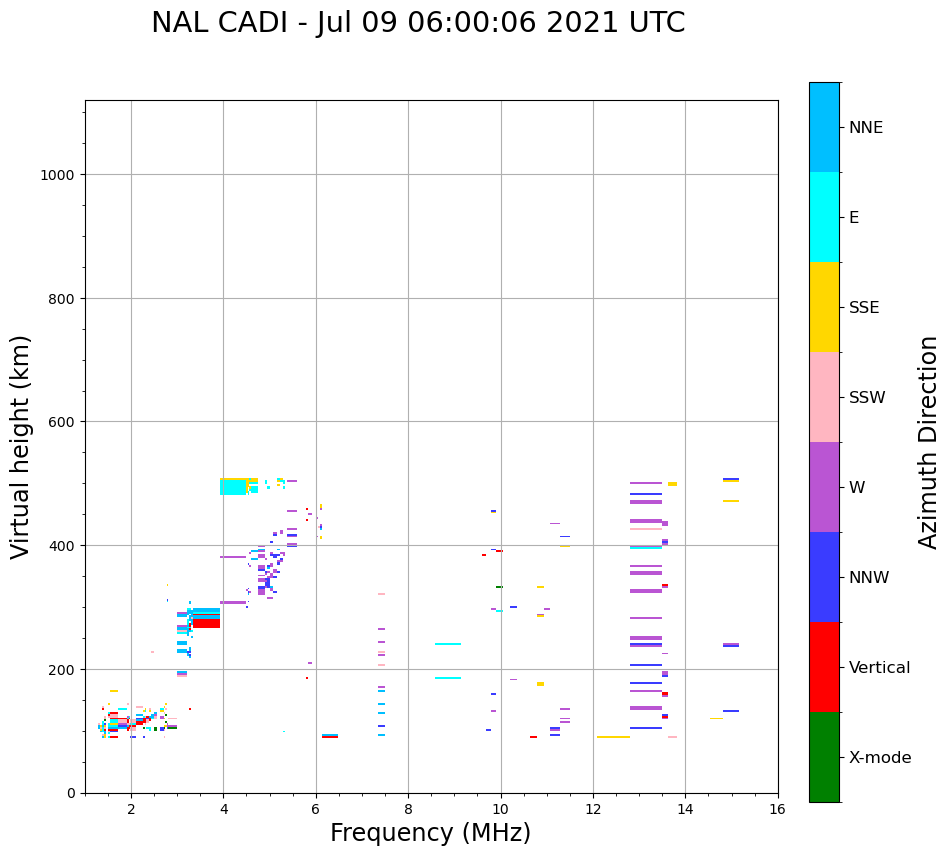 NAL CADI - Jul 09 06:00:06 2021 UTC

Virtual height (km)

1000
800
600
400
200
0

2
4
6
8
10
12
14
16

Frequency (MHz)

NNE
E
SSE
SSW
W
NNW
Vertical
X-mode

Azimuth Direction